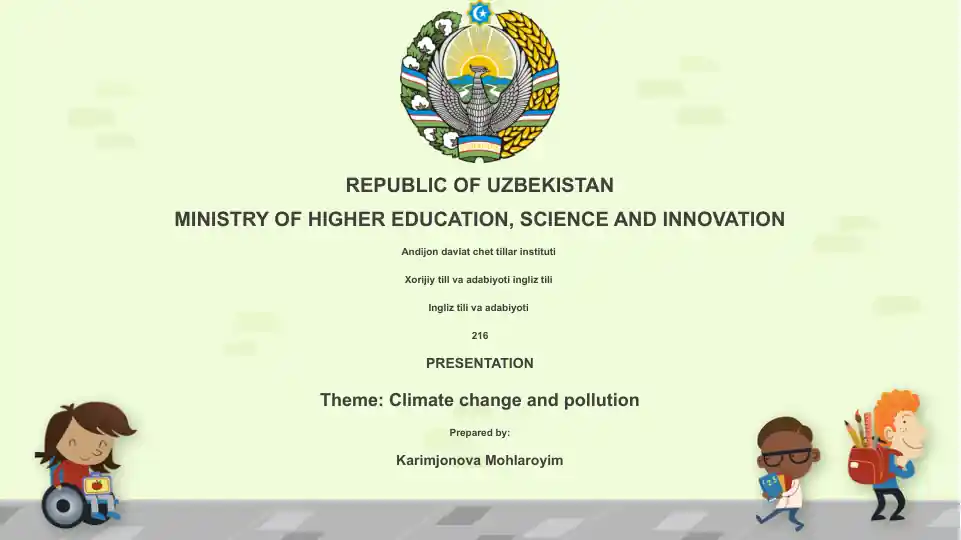 REPUBLIC OF UZBEKISTAN
MINISTRY OF HIGHER EDUCATION, SCIENCE AND INNOVATION

Andijon davlat chet tillar instituti

Xorijiy till va adabiyoti ingliz tili

Ingliz tili va adabiyoti

216

PRESENTATION

Theme: Climate change and pollution

Prepared by:

Karimjonova Mohlaroyim